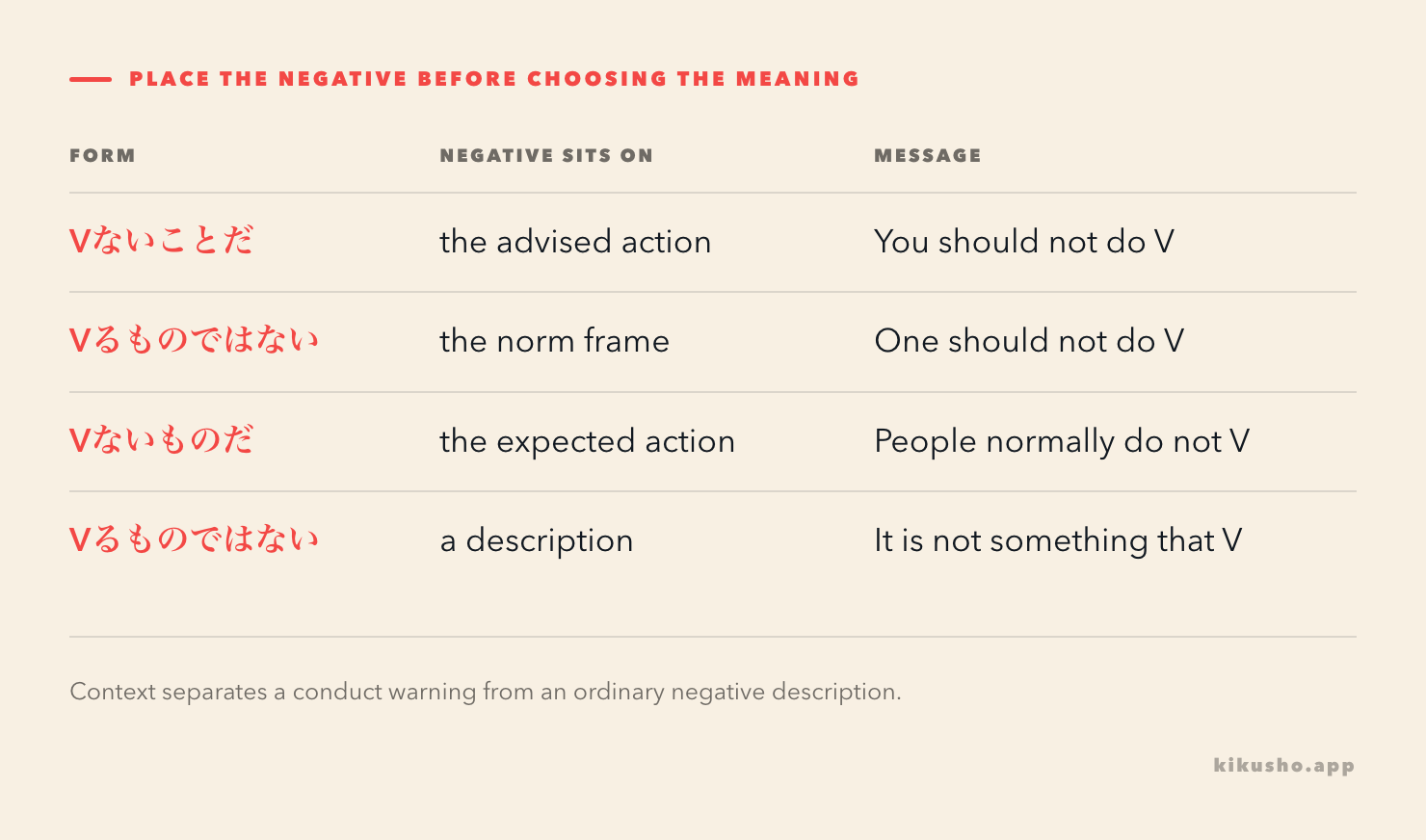 PLACE THE NEGATIVE BEFORE CHOOSING THE MEANING

| FORM | NEGATIVE SITS ON | MESSAGE |
|---|---|---|
| Vないことだ | the advised action | You should not do V |
| Vるものではない | the norm frame | One should not do V |
| Vないものだ | the expected action | People normally do not V |
| Vるものではない | a description | It is not something that V |

Context separates a conduct warning from an ordinary negative description.

kikusho.app